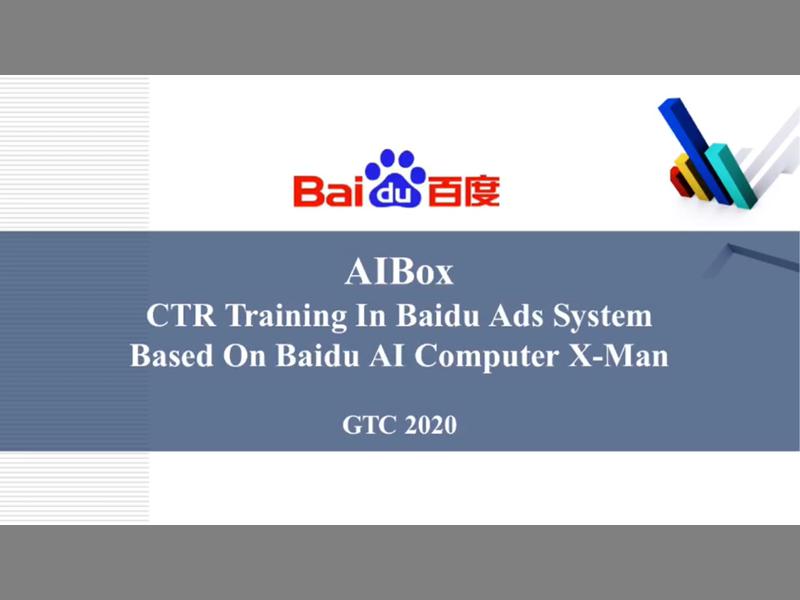 Baidu百度

AIBox
CTR Training In Baidu Ads System
Based On Baidu AI Computer X-Man

GTC 2020